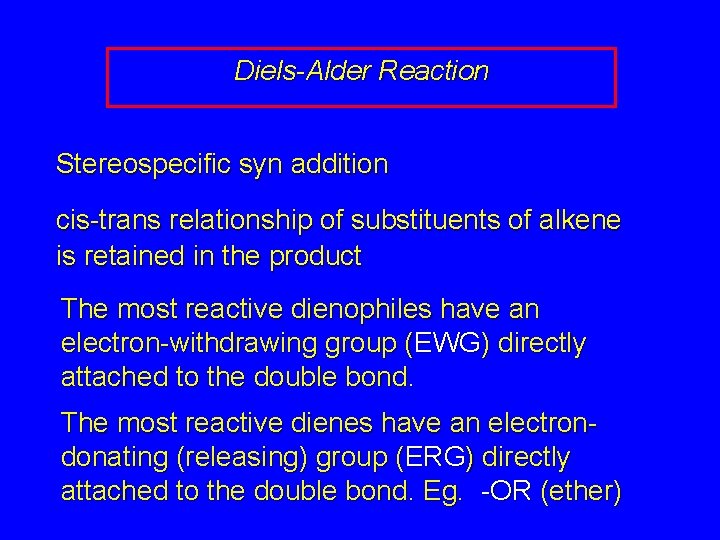 Diels-Alder Reaction

Stereospecific syn addition

cis-trans relationship of substituents of alkene is retained in the product

The most reactive dienophiles have an electron-withdrawing group (EWG) directly attached to the double bond.

The most reactive dienes have an electron-donating (releasing) group (ERG) directly attached to the double bond. Eg. -OR (ether)